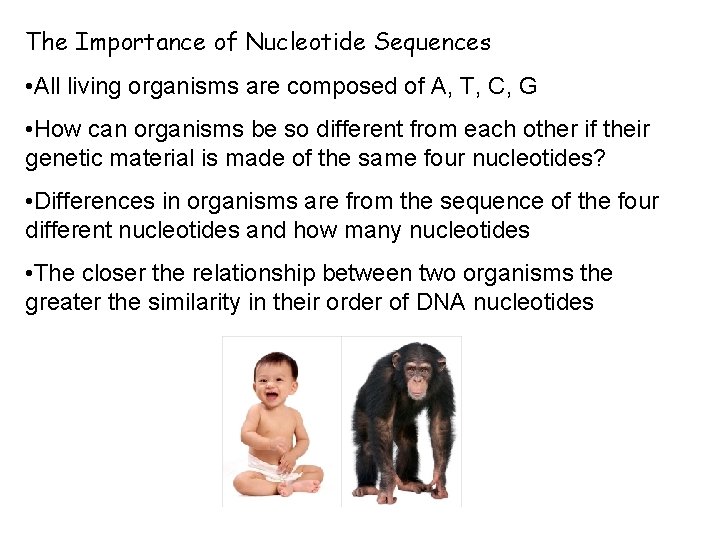 The Importance of Nucleotide Sequences

•All living organisms are composed of A, T, C, G

•How can organisms be so different from each other if their genetic material is made of the same four nucleotides?

•Differences in organisms are from the sequence of the four different nucleotides and how many nucleotides

•The closer the relationship between two organisms the greater the similarity in their order of DNA nucleotides